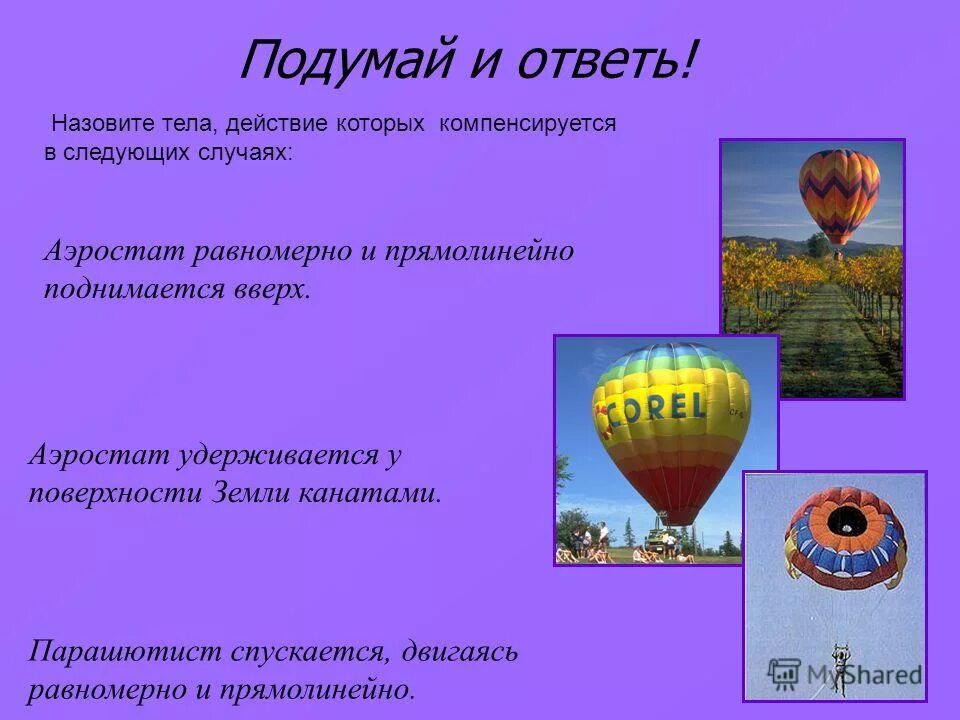 Подумай и ответь!

Назовите тела, действие которых компенсируется в следующих случаях:

Аэростат равномерно и прямолинейно поднимается вверх.

COREL

Аэростат удерживается у поверхности Земли канатами.

Парашютист спускается, двигаясь равномерно и прямолинейно.

MyShared